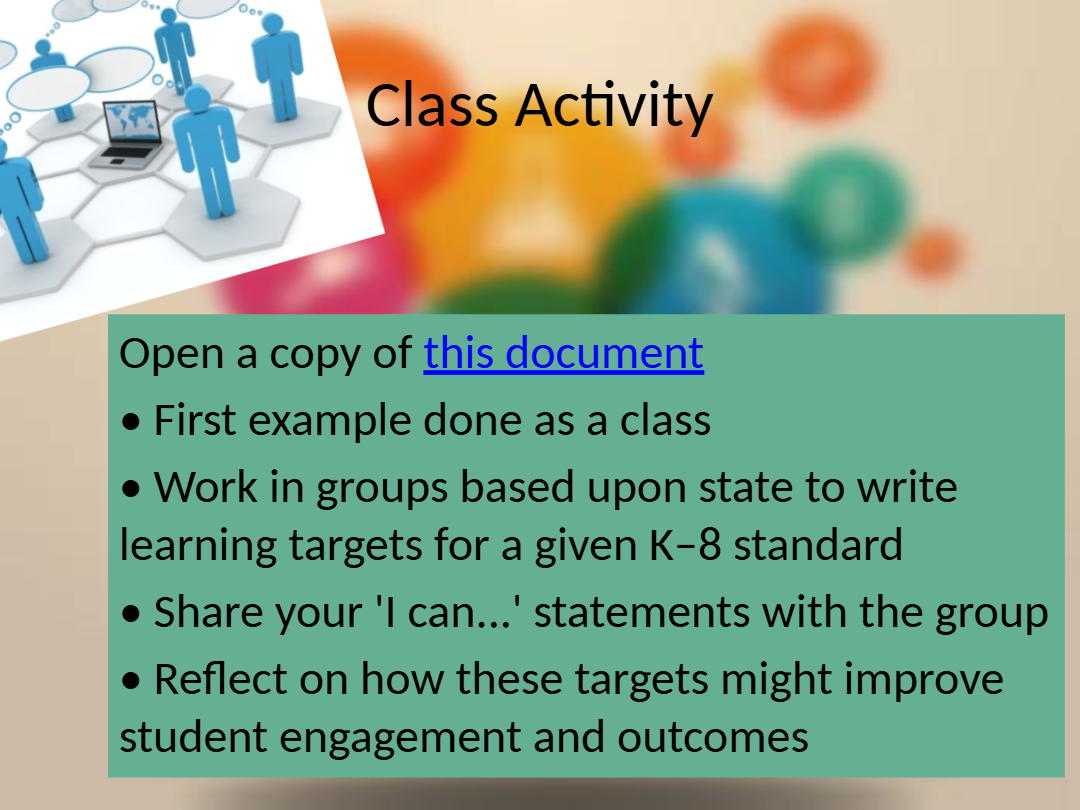 Class Activity

Open a copy of this document

• First example done as a class

• Work in groups based upon state to write learning targets for a given K–8 standard

• Share your 'I can...' statements with the group

• Reflect on how these targets might improve student engagement and outcomes